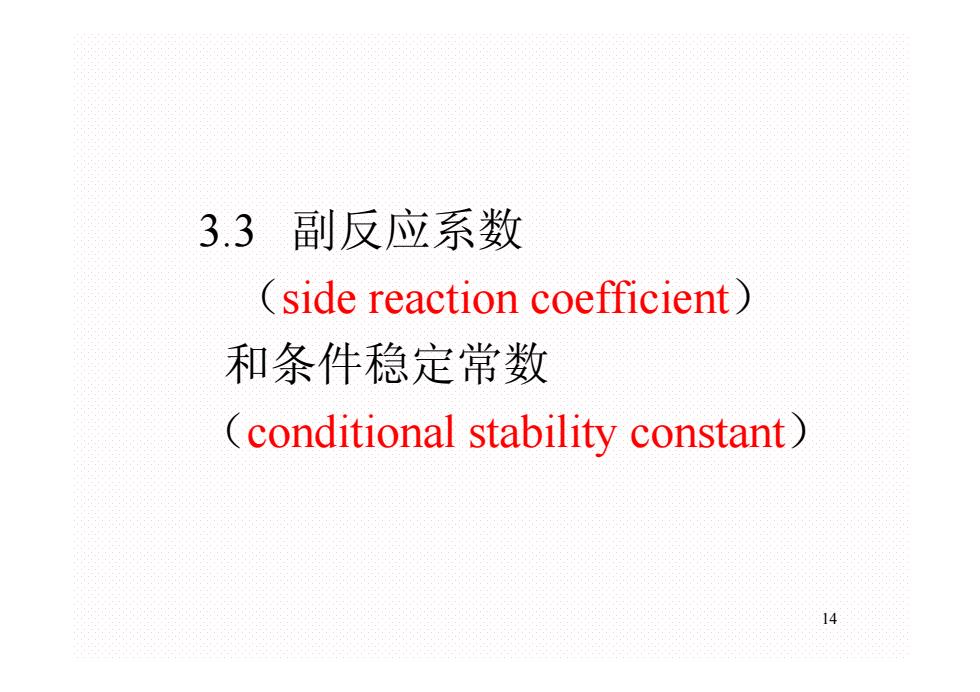 3.3 副反应系数

（side reaction coefficient）

和条件稳定常数

（conditional stability constant）

14